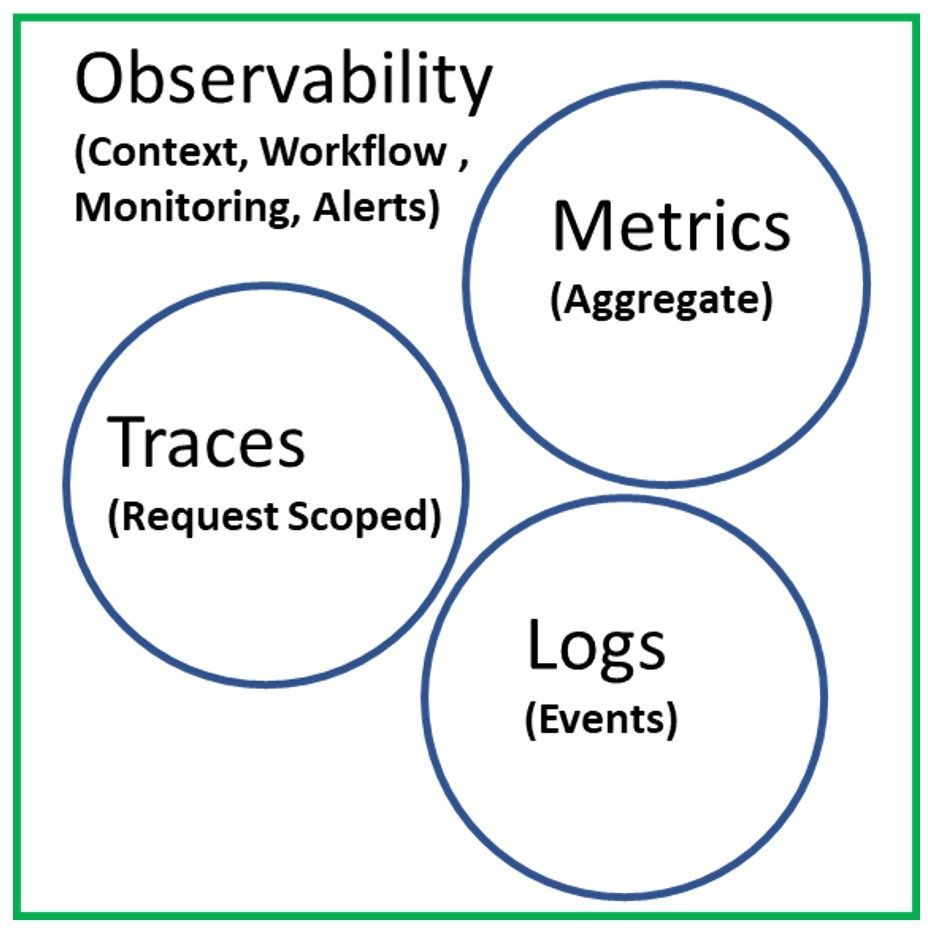 Observability
(Context, Workflow , Monitoring, Alerts)

Metrics
(Aggregate)

Traces
(Request Scoped)

Logs
(Events)